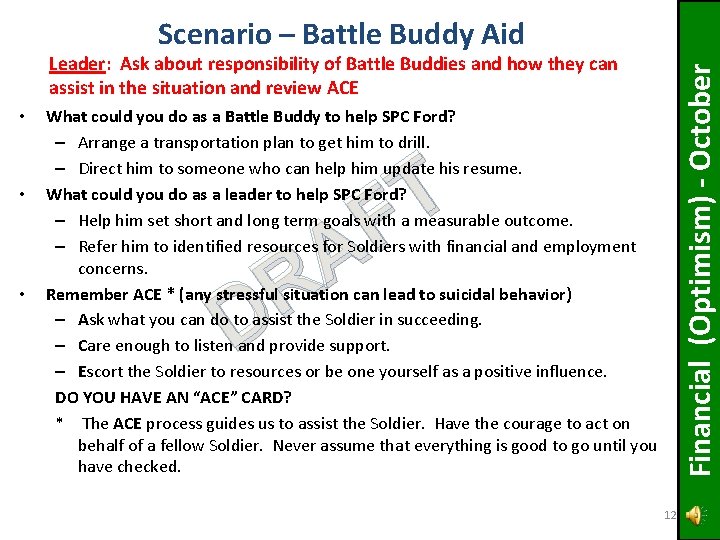 Scenario – Battle Buddy Aid

Leader: Ask about responsibility of Battle Buddies and how they can assist in the situation and review ACE

• What could you do as a Battle Buddy to help SPC Ford?
– Arrange a transportation plan to get him to drill.
– Direct him to someone who can help him update his resume.
• What could you do as a leader to help SPC Ford?
– Help him set short and long term goals with a measurable outcome.
– Refer him to identified resources for Soldiers with financial and employment concerns.
• Remember ACE * (any stressful situation can lead to suicidal behavior)
– Ask what you can do to assist the Soldier in succeeding.
– Care enough to listen and provide support.
– Escort the Soldier to resources or be one yourself as a positive influence.

DO YOU HAVE AN "ACE" CARD?

* The ACE process guides us to assist the Soldier. Have the courage to act on behalf of a fellow Soldier. Never assume that everything is good to go until you have checked.

DRAFT

Financial (Optimism) - October

12